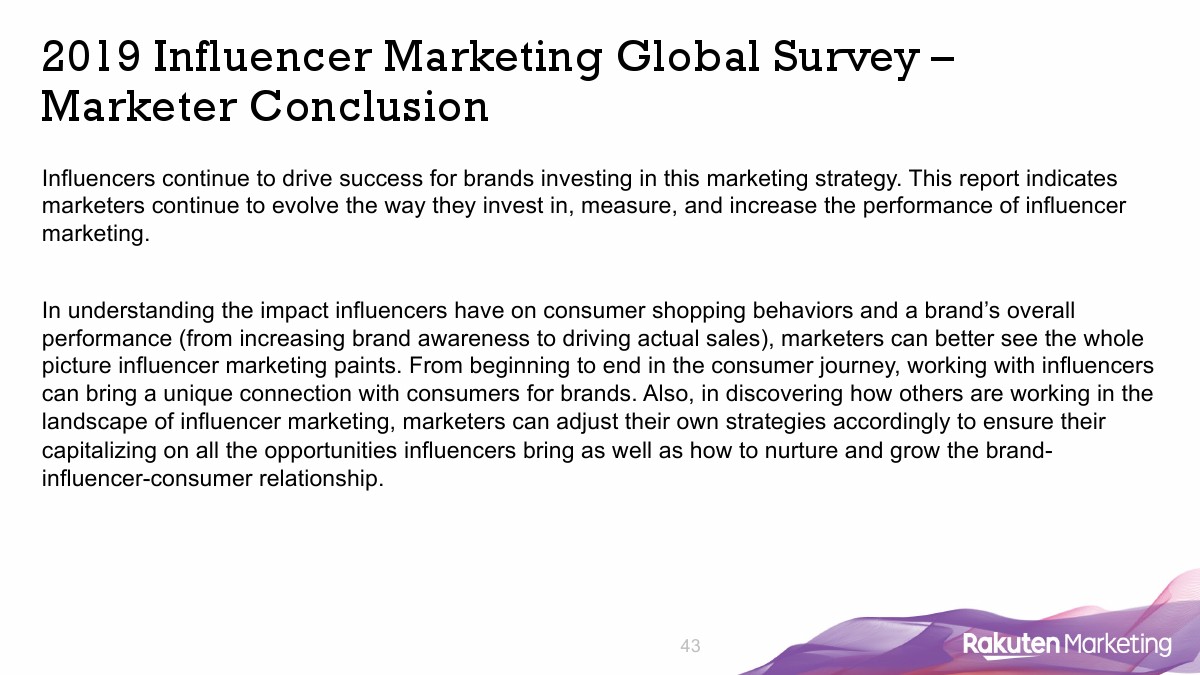 2019 Influencer Marketing Global Survey – Marketer Conclusion

Influencers continue to drive success for brands investing in this marketing strategy. This report indicates marketers continue to evolve the way they invest in, measure, and increase the performance of influencer marketing.

In understanding the impact influencers have on consumer shopping behaviors and a brand's overall performance (from increasing brand awareness to driving actual sales), marketers can better see the whole picture influencer marketing paints. From beginning to end in the consumer journey, working with influencers can bring a unique connection with consumers for brands. Also, in discovering how others are working in the landscape of influencer marketing, marketers can adjust their own strategies accordingly to ensure their capitalizing on all the opportunities influencers bring as well as how to nurture and grow the brand-influencer-consumer relationship.

43

Rakuten Marketing